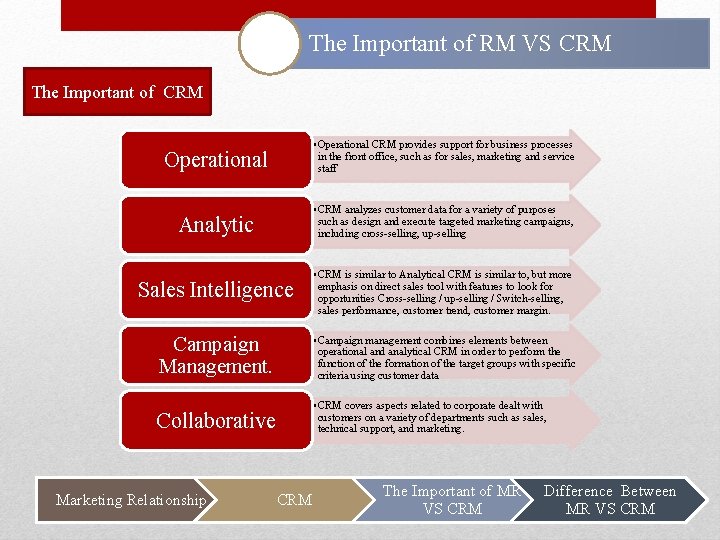 The Important of RM VS CRM

The Important of CRM

Operational

•Operational CRM provides support for business processes in the front office, such as for sales, marketing and service staff

Analytic

•CRM analyzes customer data for a variety of purposes such as design and execute targeted marketing campaigns, including cross-selling, up-selling

Sales Intelligence

•CRM is similar to Analytical CRM is similar to, but more emphasis on direct sales tool with features to look for opportunities Cross-selling / up-selling / Switch-selling, sales performance, customer trend, customer margin.

Campaign Management.

•Campaign management combines elements between operational and analytical CRM in order to perform the function of the formation of the target groups with specific criteria using customer data

Collaborative

•CRM covers aspects related to corporate dealt with customers on a variety of departments such as sales, technical support, and marketing.

Marketing Relationship

CRM

The Important of MR VS CRM

Difference Between MR VS CRM